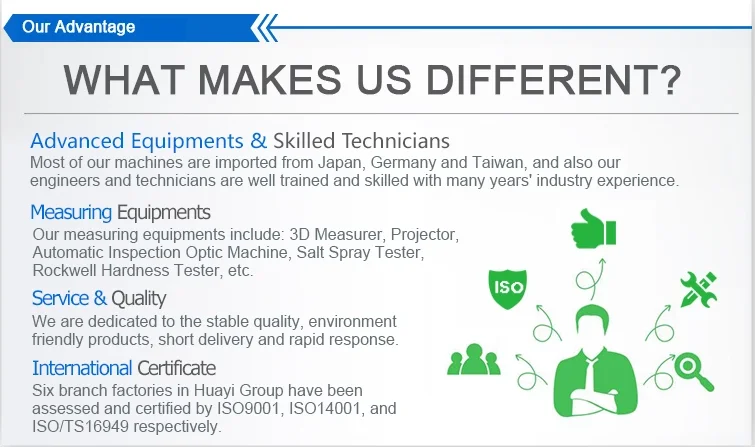 Our Advantage

WHAT MAKES US DIFFERENT?

Advanced Equipments & Skilled Technicians

Most of our machines are imported from Japan, Germany and Taiwan, and also our engineers and technicians are well trained and skilled with many years' industry experience.

Measuring Equipments

Our measuring equipments include: 3D Measurer, Projector, Automatic Inspection Optic Machine, Salt Spray Tester, Rockwell Hardness Tester, etc.

Service & Quality

We are dedicated to the stable quality, environment friendly products, short delivery and rapid response.

International Certificate

Six branch factories in Huayi Group have been assessed and certified by ISO9001, ISO14001, and ISO/TS16949 respectively.

ISO